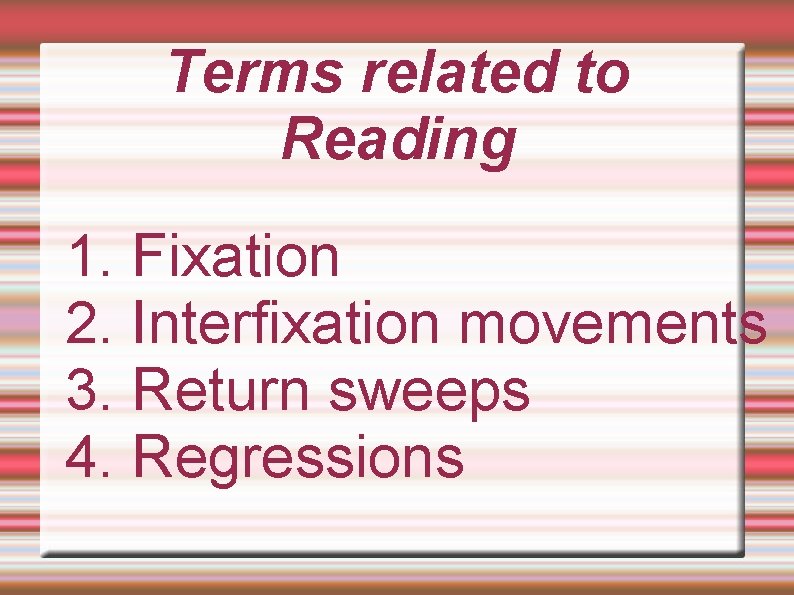 Terms related to Reading

1. Fixation
2. Interfixation movements
3. Return sweeps
4. Regressions